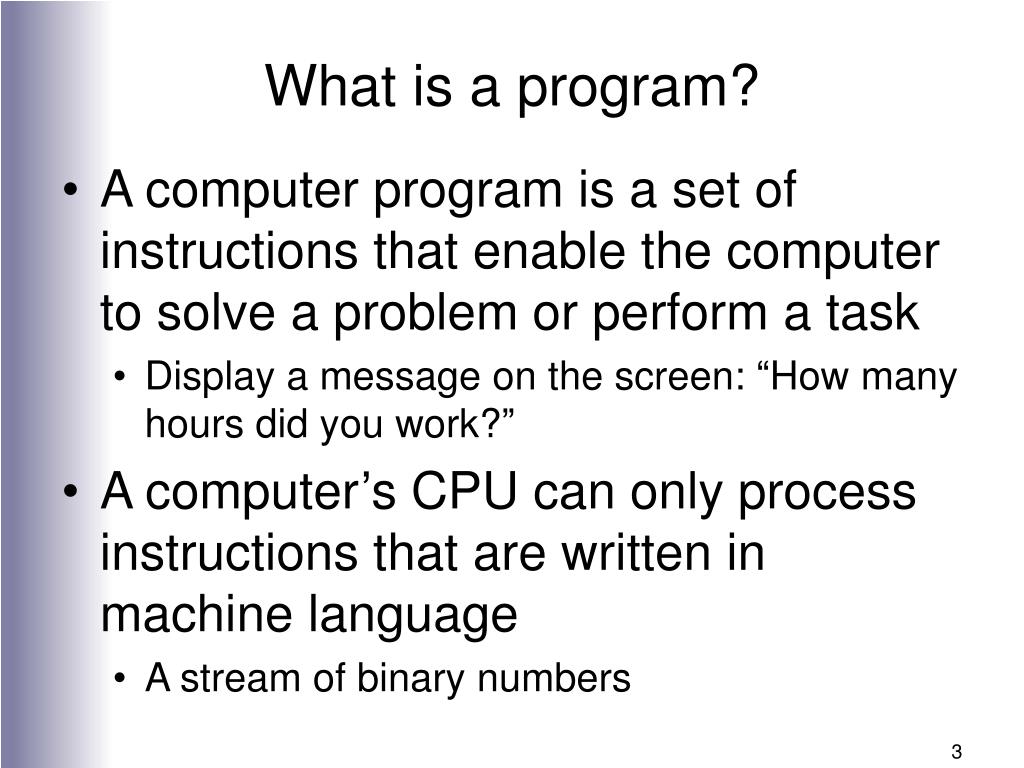 What is a program?

• A computer program is a set of instructions that enable the computer to solve a problem or perform a task
  • Display a message on the screen: “How many hours did you work?”
• A computer’s CPU can only process instructions that are written in machine language
  • A stream of binary numbers

3